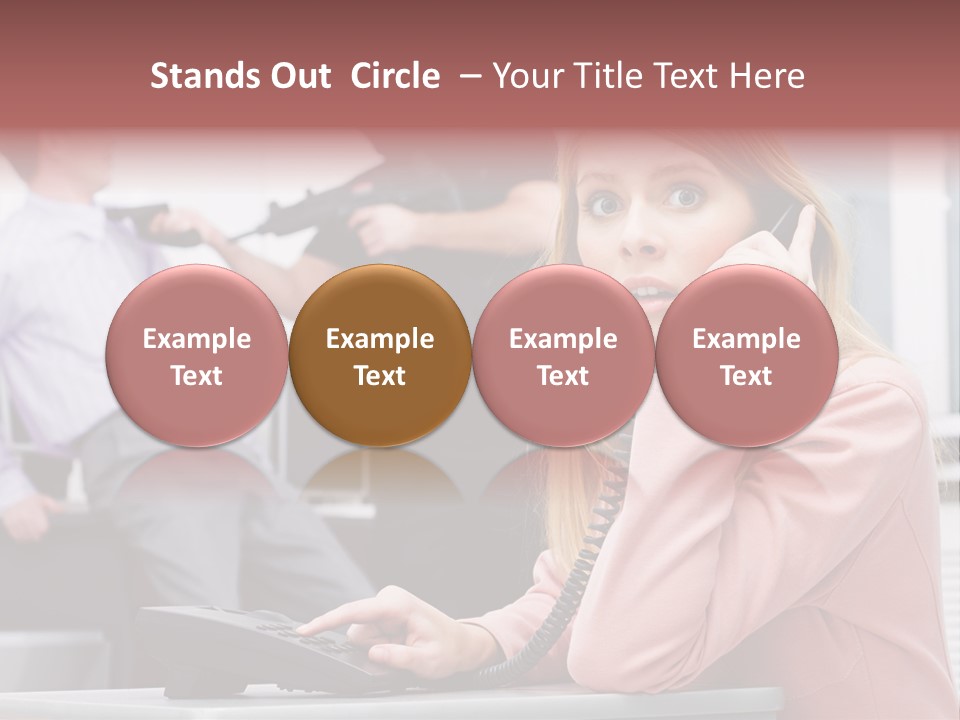 Stands Out Circle – Your Title Text Here

Example Text

Example Text

Example Text

Example Text